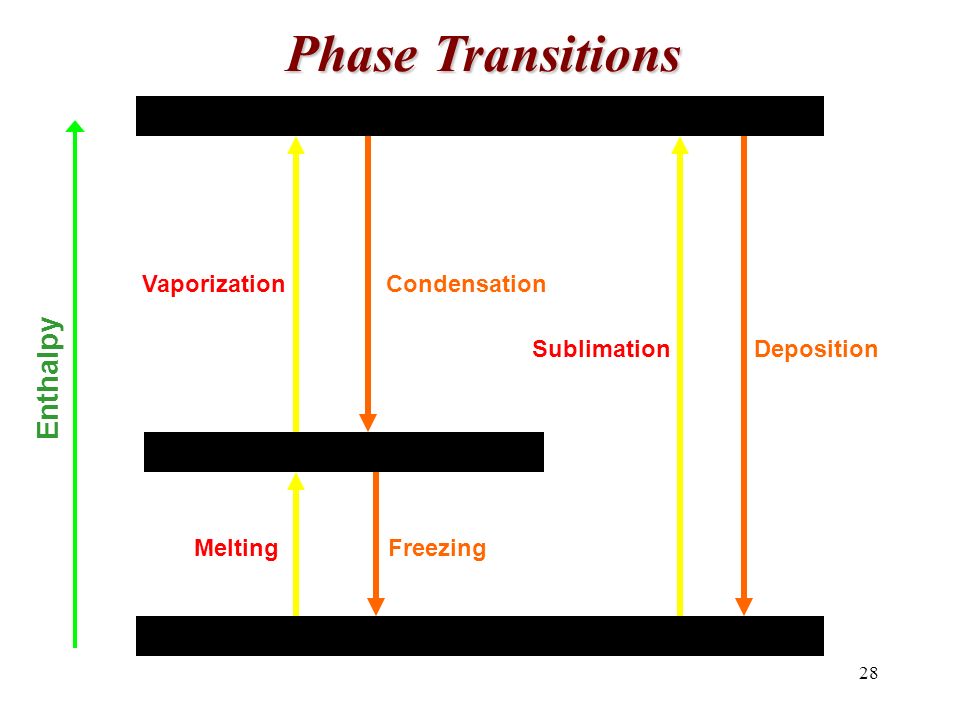 Phase Transitions

Enthalpy

Vaporization

Condensation

Sublimation

Deposition

Melting

Freezing

28